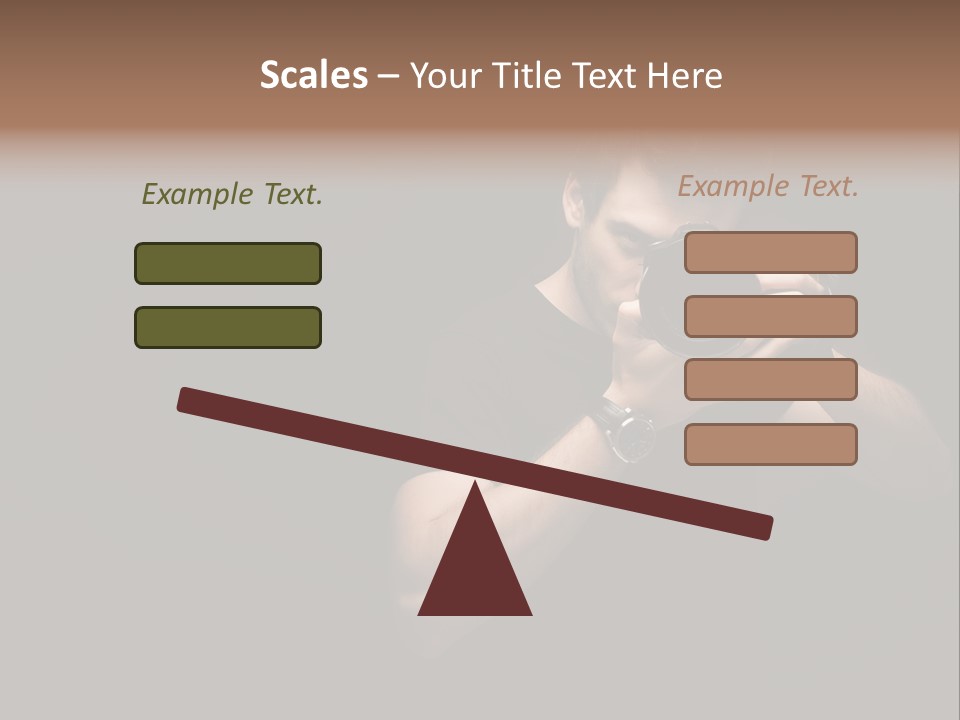 Scales – Your Title Text Here

Example Text.

Example Text.